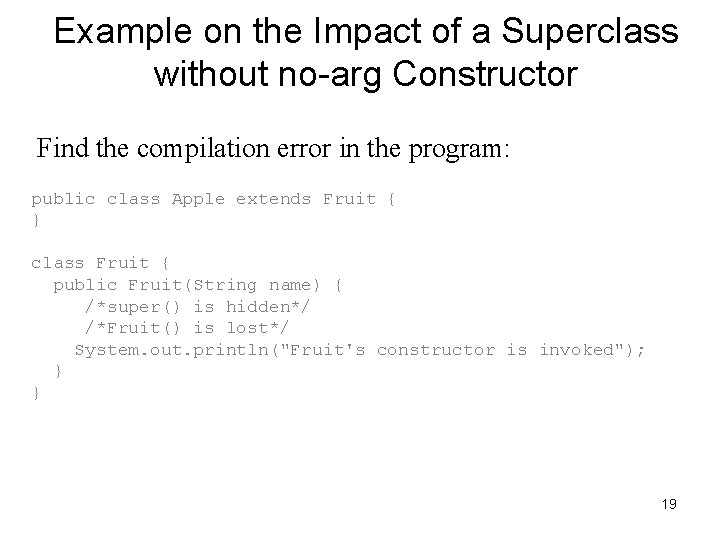 Example on the Impact of a Superclass without no-arg Constructor

Find the compilation error in the program:

public class Apple extends Fruit {
}

class Fruit {
  public Fruit(String name) {
     /*super() is hidden*/
     /*Fruit() is lost*/
    System.out.println("Fruit's constructor is invoked");
  }
}

19